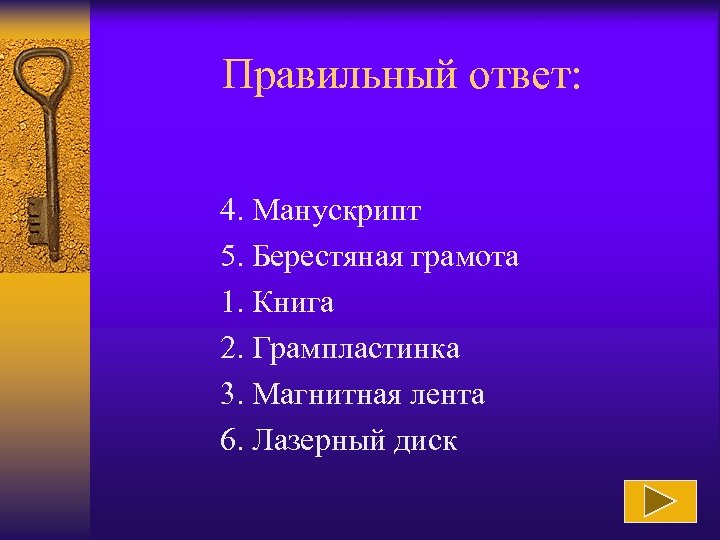 Правильный ответ:

4. Манускрипт
5. Берестяная грамота
1. Книга
2. Грампластинка
3. Магнитная лента
6. Лазерный диск